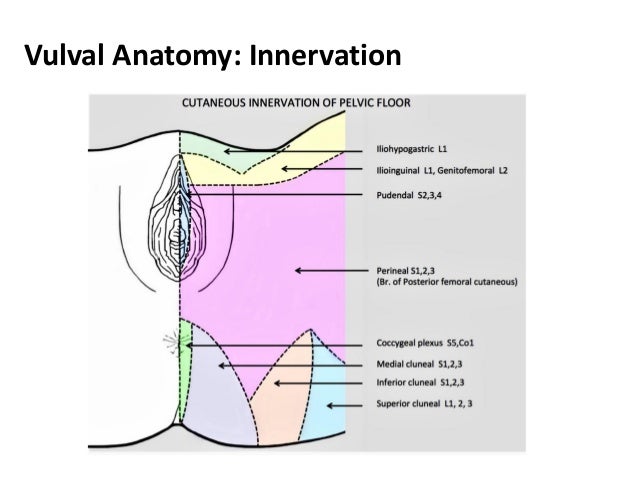 Vulval Anatomy: Innervation

CUTANEOUS INNERVATION OF PELVIC FLOOR

Iliohypogastric L1

Ilioinguinal L1, Genitofemoral L2

Pudendal S2,3,4

Perineal S1,2,3
(Br. of Posterior femoral cutaneous)

Coccygeal plexus S5,Co1

Medial cluneal S1,2,3

Inferior cluneal S1,2,3

Superior cluneal L1, 2, 3